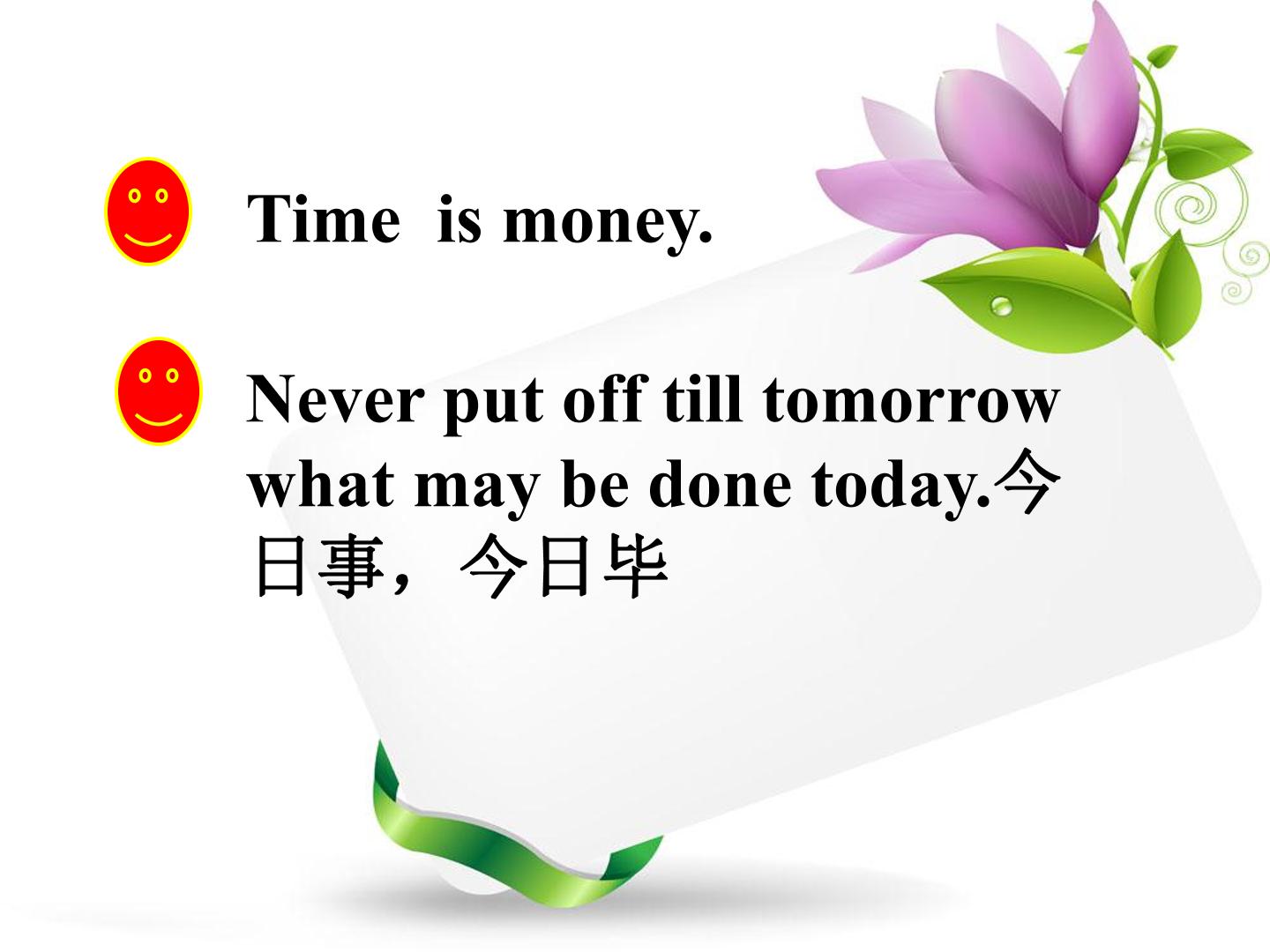 Time  is money.

Never put off till tomorrow what may be done today.今日事，今日毕